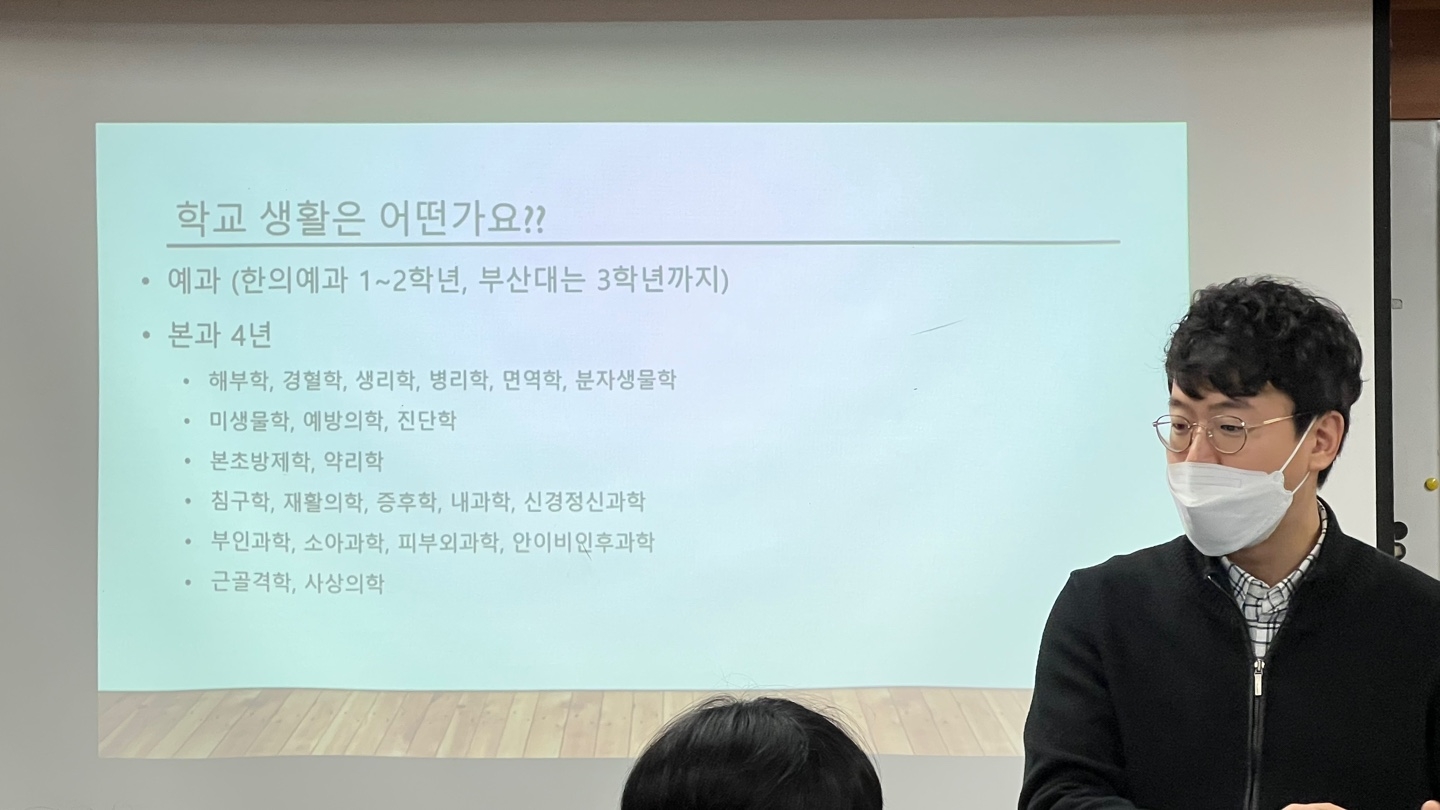 학교 생활은 어떤가요??

• 예과 (한의예과 1~2학년, 부산대는 3학년까지)
• 본과 4년
  • 해부학, 경혈학, 생리학, 병리학, 면역학, 분자생물학
  • 미생물학, 예방의학, 진단학
  • 본초방제학, 약리학
  • 침구학, 재활의학, 증후학, 내과학, 신경정신과학
  • 부인과학, 소아과학, 피부외과학, 안이비인후과학
  • 근골격학, 사상의학